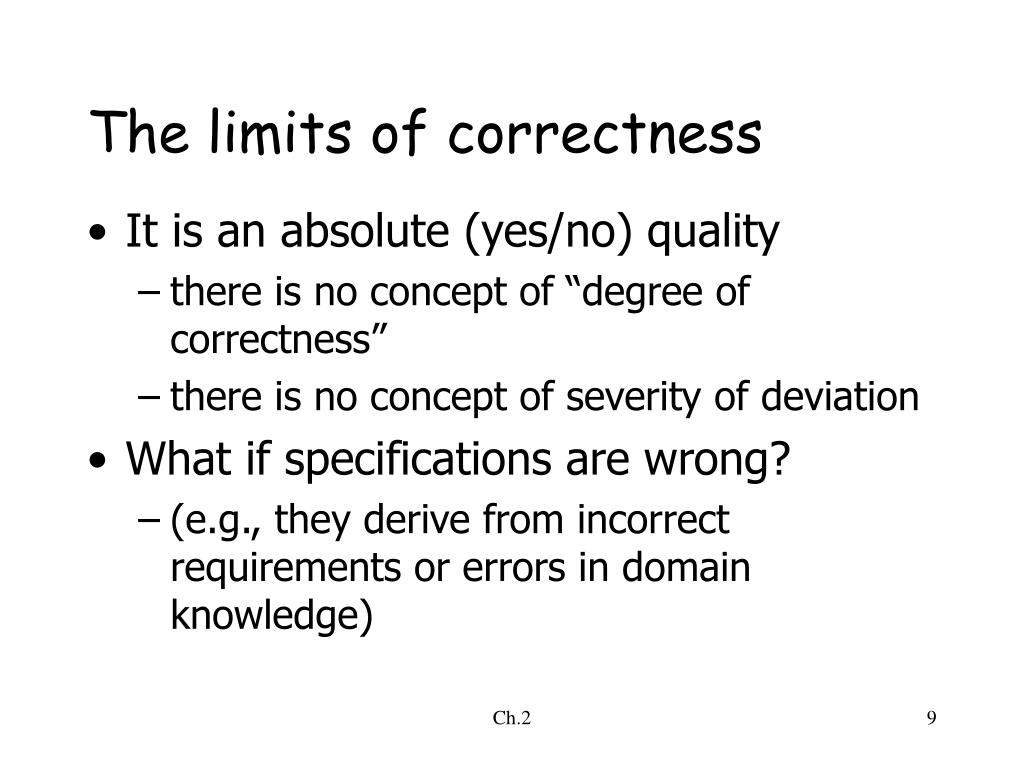 The limits of correctness

• It is an absolute (yes/no) quality
 – there is no concept of “degree of correctness”
 – there is no concept of severity of deviation
• What if specifications are wrong?
 – (e.g., they derive from incorrect requirements or errors in domain knowledge)

Ch.2

9